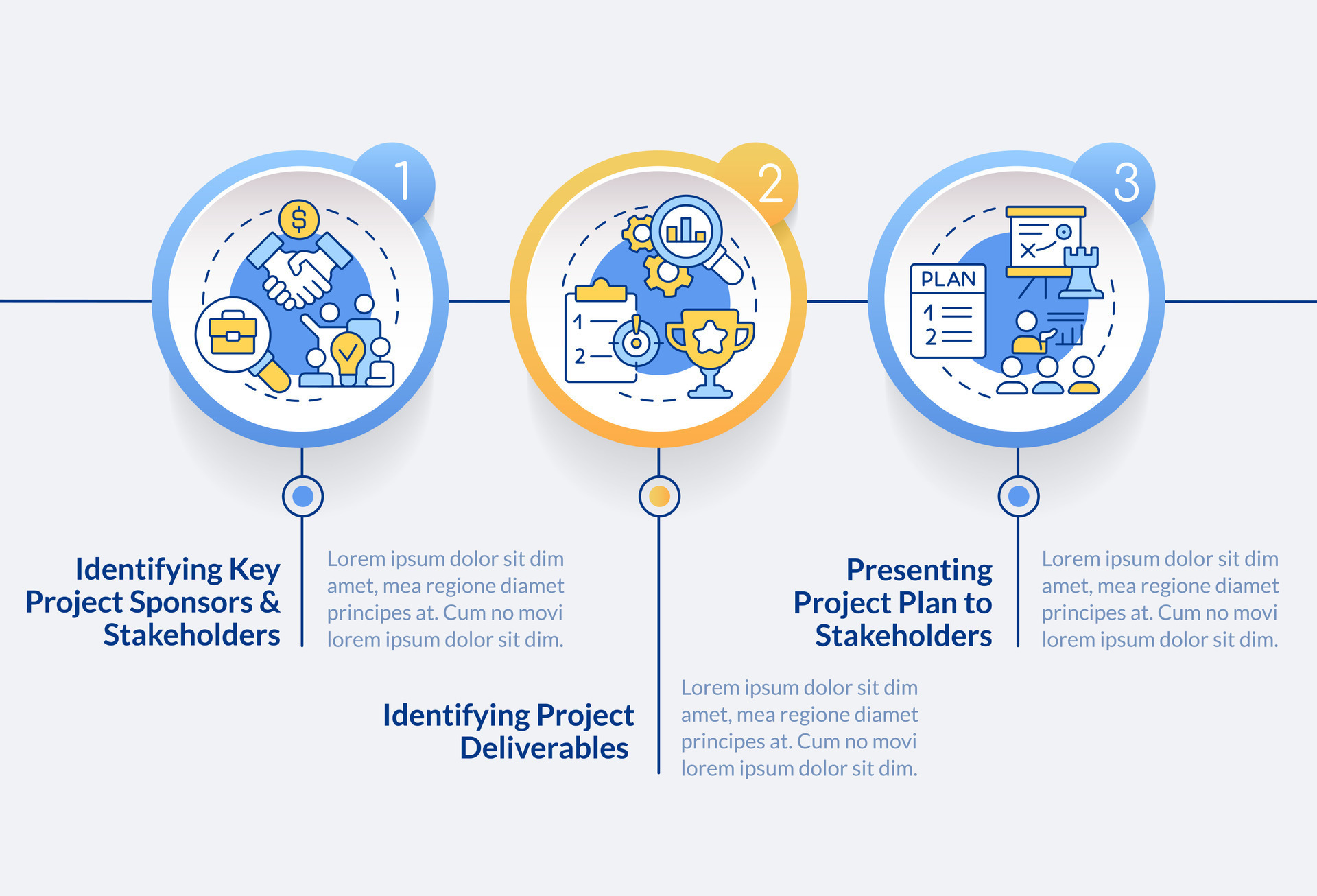 1

$

2

1

2

3

PLAN

1

2

Identifying Key Project Sponsors & Stakeholders

Lorem ipsum dolor sit dim amet, mea regione diamet principes at. Cum no movi lorem ipsum dolor sit dim.

Identifying Project Deliverables

Lorem ipsum dolor sit dim amet, mea regione diamet principes at. Cum no movi lorem ipsum dolor sit dim.

Presenting Project Plan to Stakeholders

Lorem ipsum dolor sit dim amet, mea regione diamet principes at. Cum no movi lorem ipsum dolor sit dim.